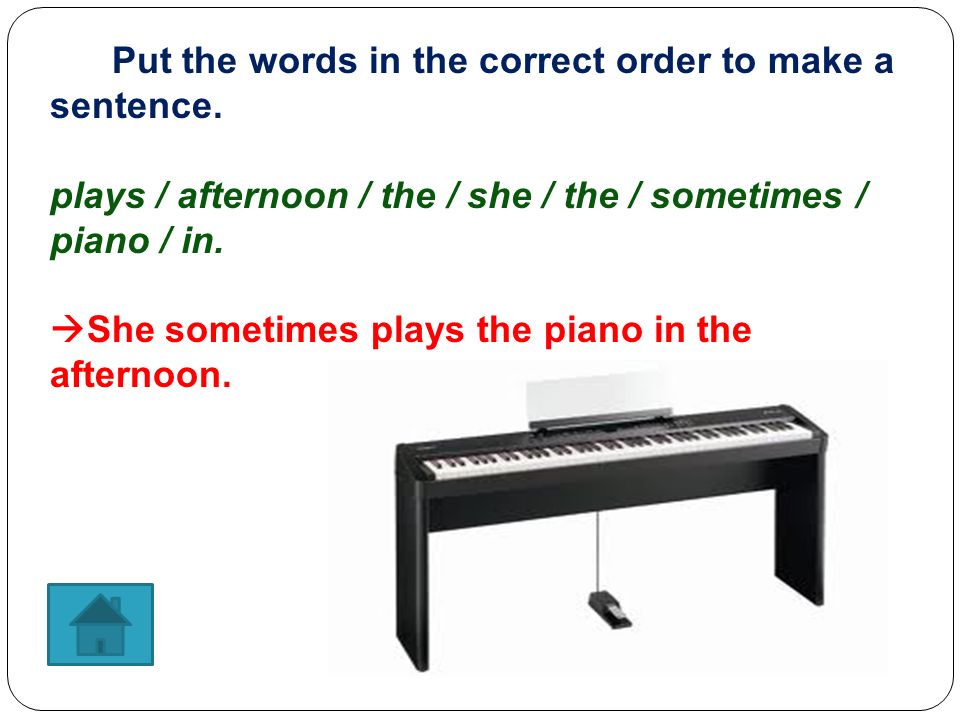 Put the words in the correct order to make a sentence.

plays / afternoon / the / she / the / sometimes / piano / in.

→She sometimes plays the piano in the afternoon.